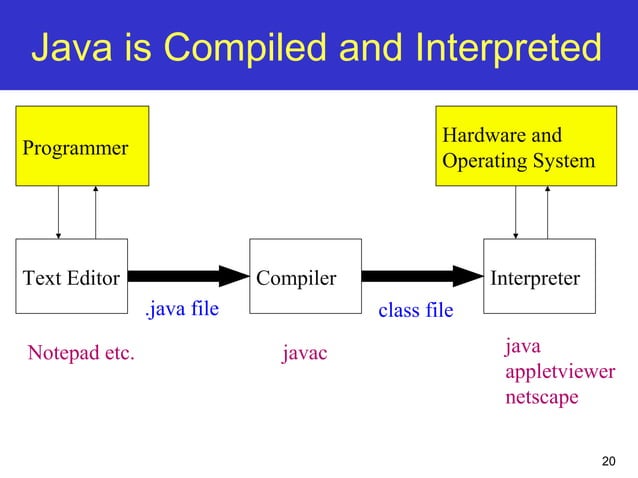 Java is Compiled and Interpreted

Programmer

Hardware and Operating System

Text Editor

Compiler

Interpreter

.java file

class file

Notepad etc.

javac

java
appletviewer
netscape

20